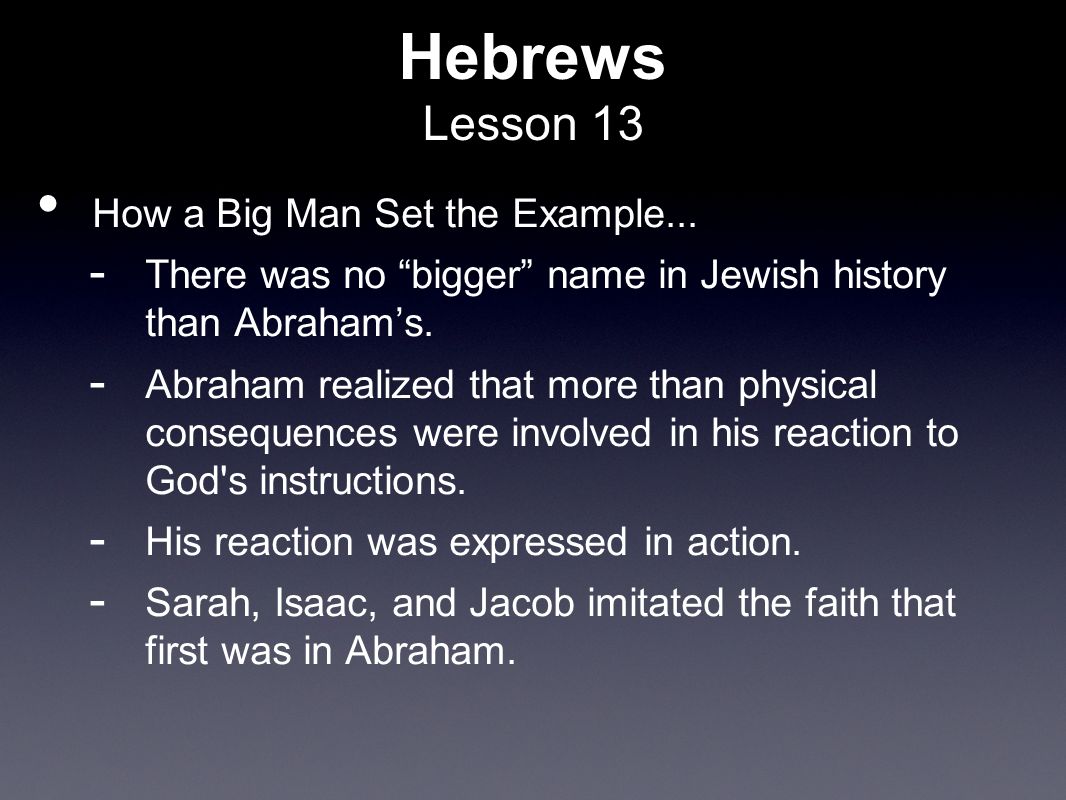 Hebrews
Lesson 13

• How a Big Man Set the Example...

- There was no “bigger” name in Jewish history than Abraham’s.
- Abraham realized that more than physical consequences were involved in his reaction to God's instructions.
- His reaction was expressed in action.
- Sarah, Isaac, and Jacob imitated the faith that first was in Abraham.